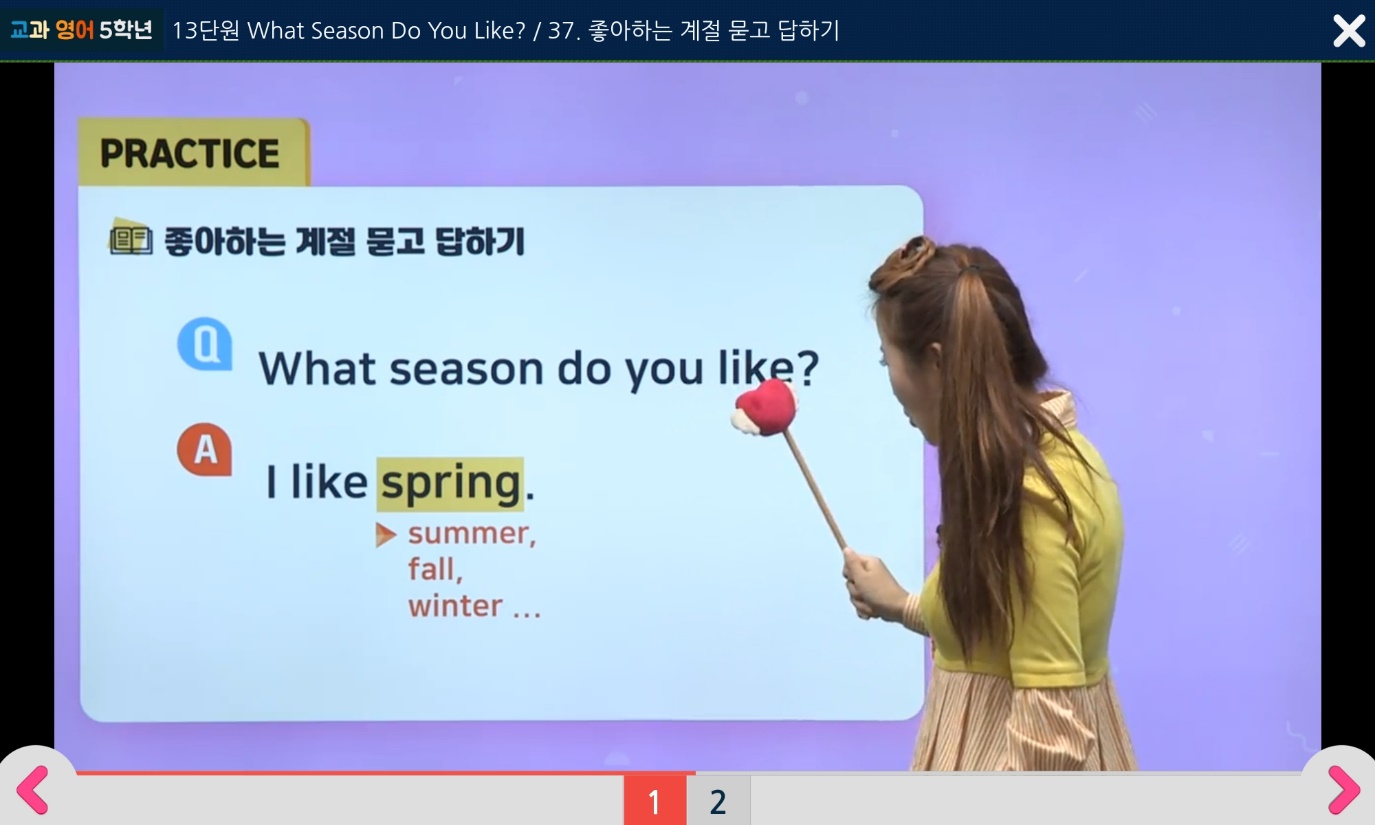 교과 영어 5학년 13단원 What Season Do You Like? / 37. 좋아하는 계절 묻고 답하기

PRACTICE

좋아하는 계절 묻고 답하기

Q What season do you like?

A I like spring.

summer,
fall,
winter ...

1 2